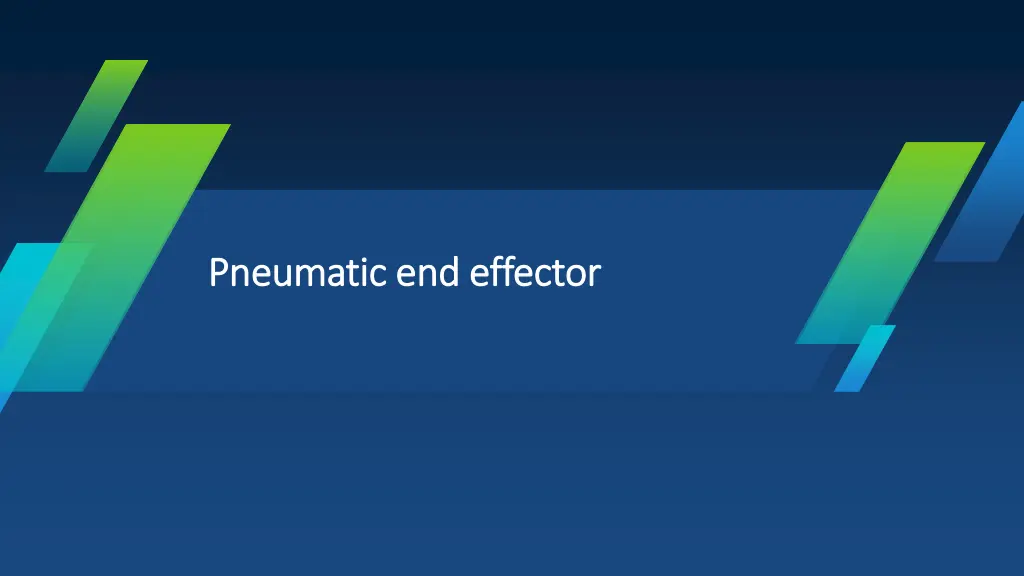 Pneumatic end effector